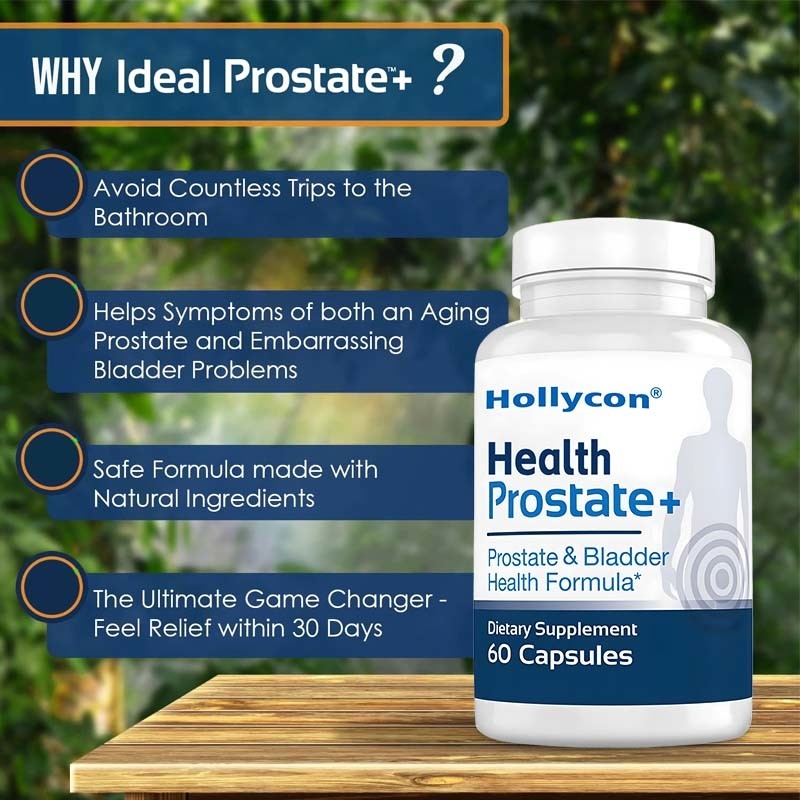 WHY Ideal Prostate™+ ?

Avoid Countless Trips to the Bathroom

Helps Symptoms of both an Aging Prostate and Embarrassing Bladder Problems

Safe Formula made with Natural Ingredients

The Ultimate Game Changer - Feel Relief within 30 Days

Hollycon®

Health Prostate+

Prostate & Bladder Health Formula*

Dietary Supplement
60 Capsules